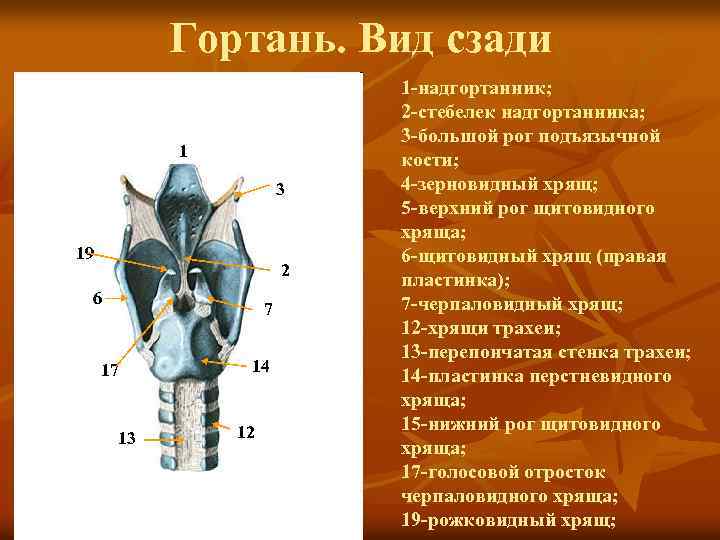 Гортань. Вид сзади

1
3
19
2
6
7
17
14
13
12

1-надгортанник;
2-стебелек надгортанника;
3-большой рог подъязычной кости;
4-зерновидный хрящ;
5-верхний рог щитовидного хряща;
6-щитовидный хрящ (правая пластинка);
7-черпаловидный хрящ;
12-хрящи трахеи;
13-перепончатая стенка трахеи;
14-пластинка перстневидного хряща;
15-нижний рог щитовидного хряща;
17-голосовой отросток черпаловидного хряща;
19-рожковидный хрящ;